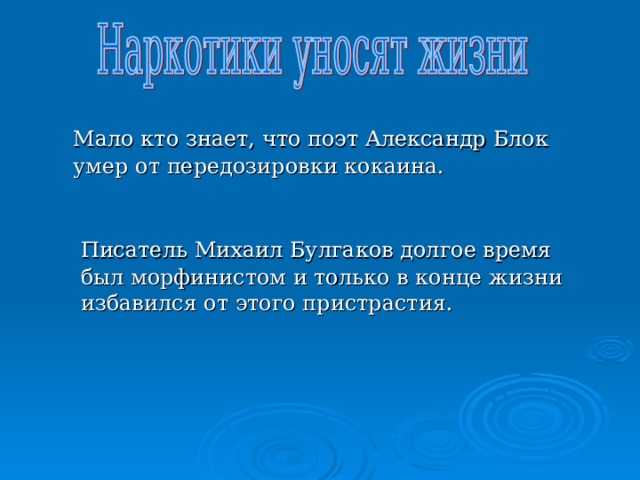 Наркотики уносят жизни

Мало кто знает, что поэт Александр Блок умер от передозировки кокаина.

Писатель Михаил Булгаков долгое время был морфинистом и только в конце жизни избавился от этого пристрастия.